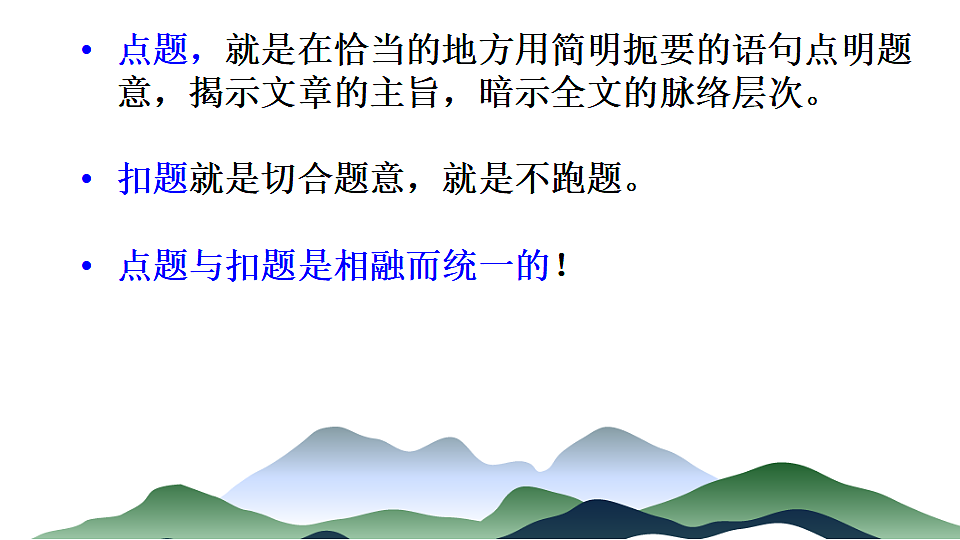 • 点题，就是在恰当的地方用简明扼要的语句点明题意，揭示文章的主旨，暗示全文的脉络层次。

• 扣题就是切合题意，就是不跑题。

• 点题与扣题是相融而统一的！